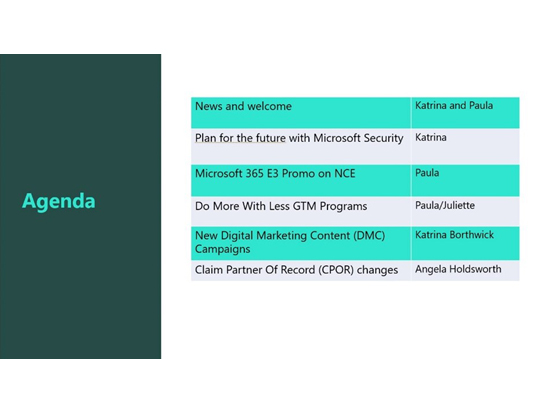 Agenda

| | |
|---|---|
| News and welcome | Katrina and Paula |
| Plan for the future with Microsoft Security | Katrina |
| Microsoft 365 E3 Promo on NCE | Paula |
| Do More With Less GTM Programs | Paula/Juliette |
| New Digital Marketing Content (DMC) Campaigns | Katrina Borthwick |
| Claim Partner Of Record (CPOR) changes | Angela Holdsworth |